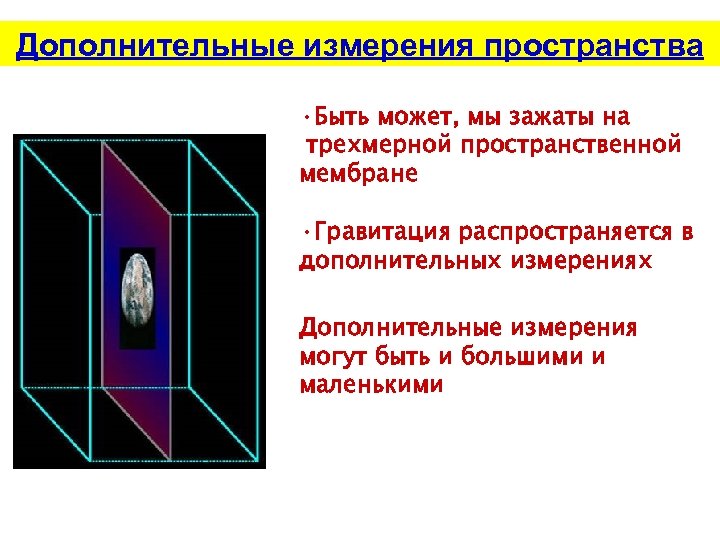 Дополнительные измерения пространства

·Быть может, мы зажаты на трехмерной пространственной мембране

·Гравитация распространяется в дополнительных измерениях

Дополнительные измерения могут быть и большими и маленькими